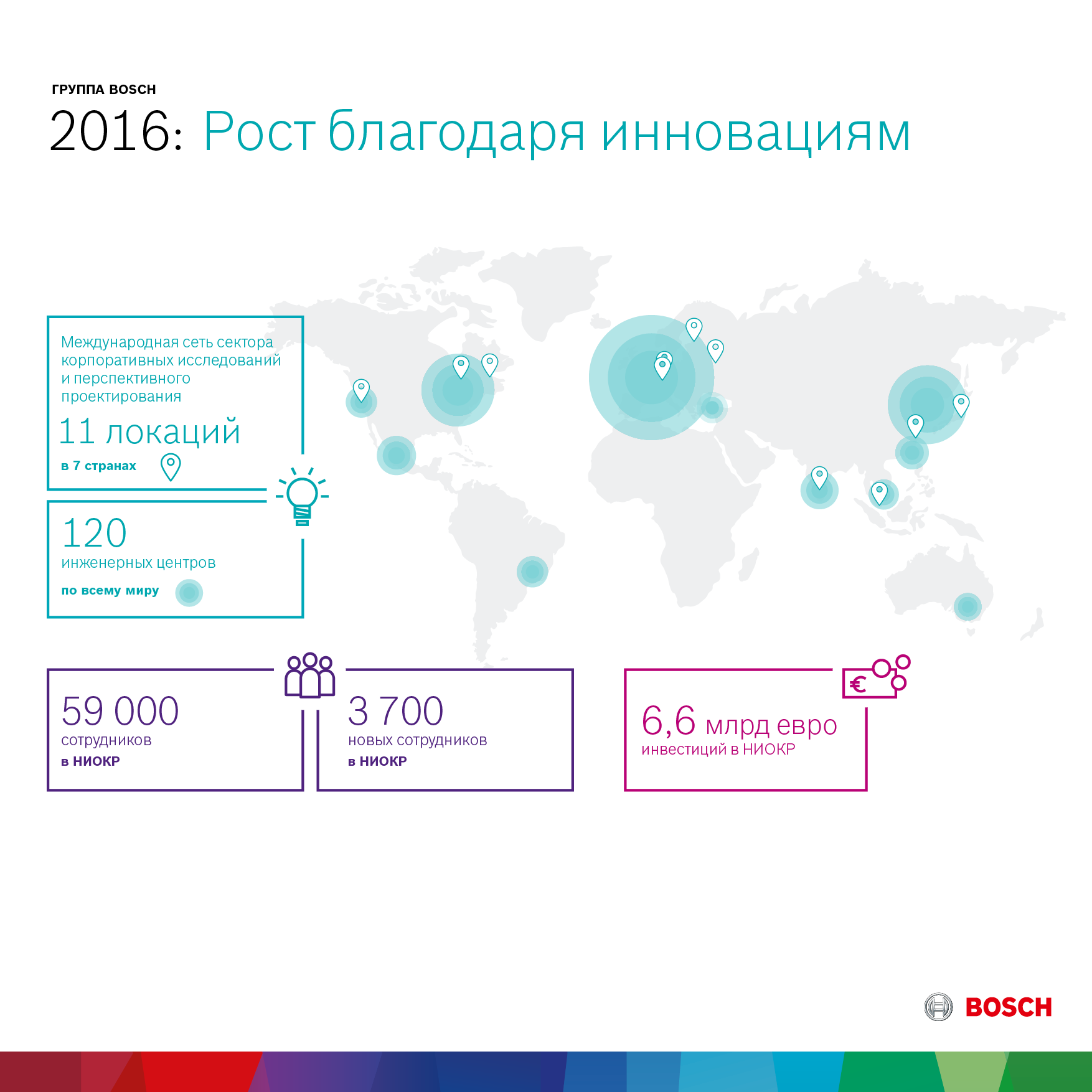 ГРУППА BOSCH

2016: Рост благодаря инновациям

Международная сеть сектора корпоративных исследований и перспективного проектирования

11 локаций

в 7 странах

120

инженерных центров

по всему миру

59 000

сотрудников

в НИОКР

3 700

новых сотрудников

в НИОКР

6,6 млрд евро

инвестиций в НИОКР

€

BOSCH